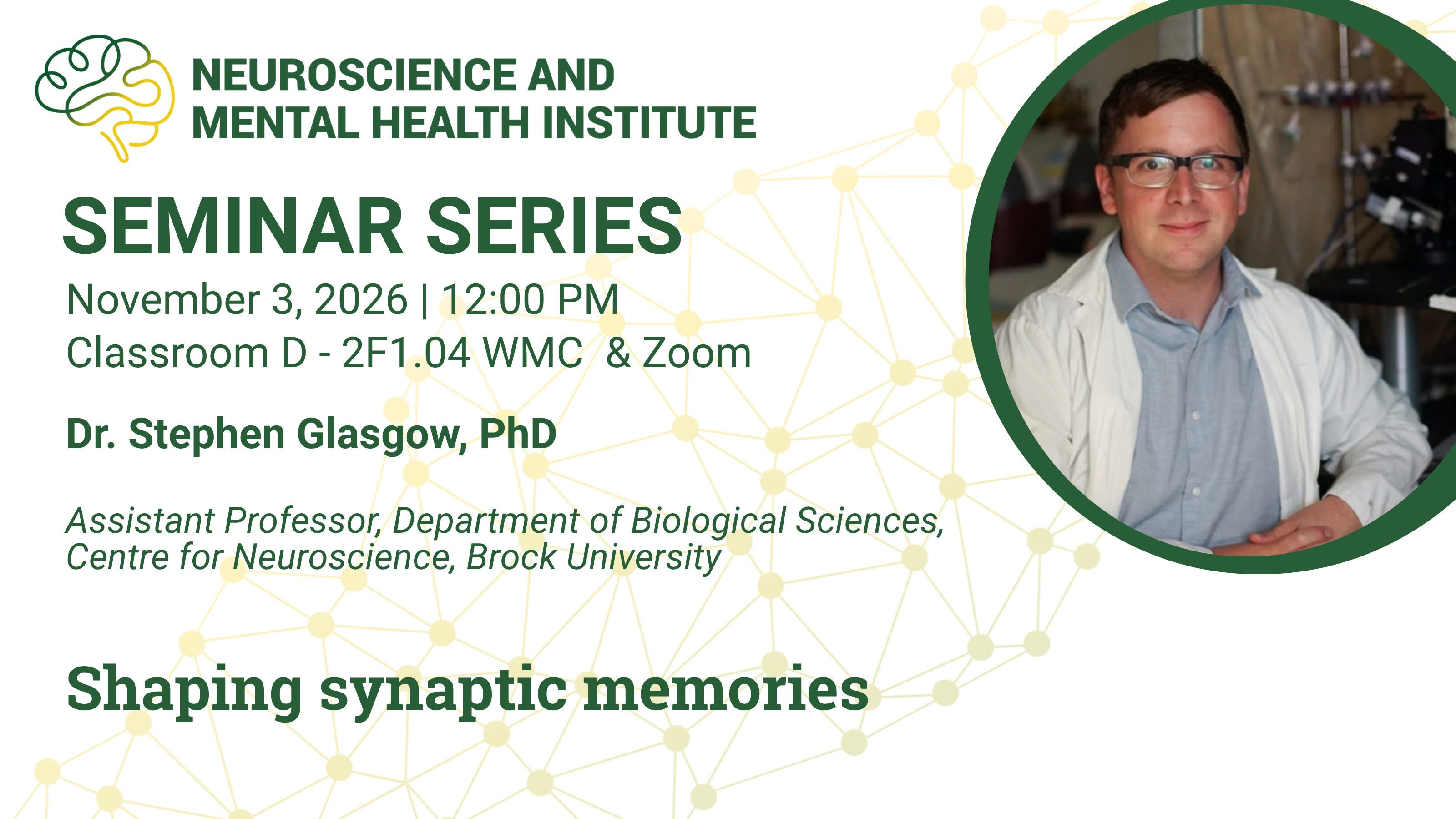 NEUROSCIENCE AND
MENTAL HEALTH INSTITUTE

SEMINAR SERIES

November 3, 2026 | 12:00 PM
Classroom D - 2F1.04 WMC & Zoom

Dr. Stephen Glasgow, PhD

Assistant Professor, Department of Biological Sciences,
Centre for Neuroscience, Brock University

Shaping synaptic memories